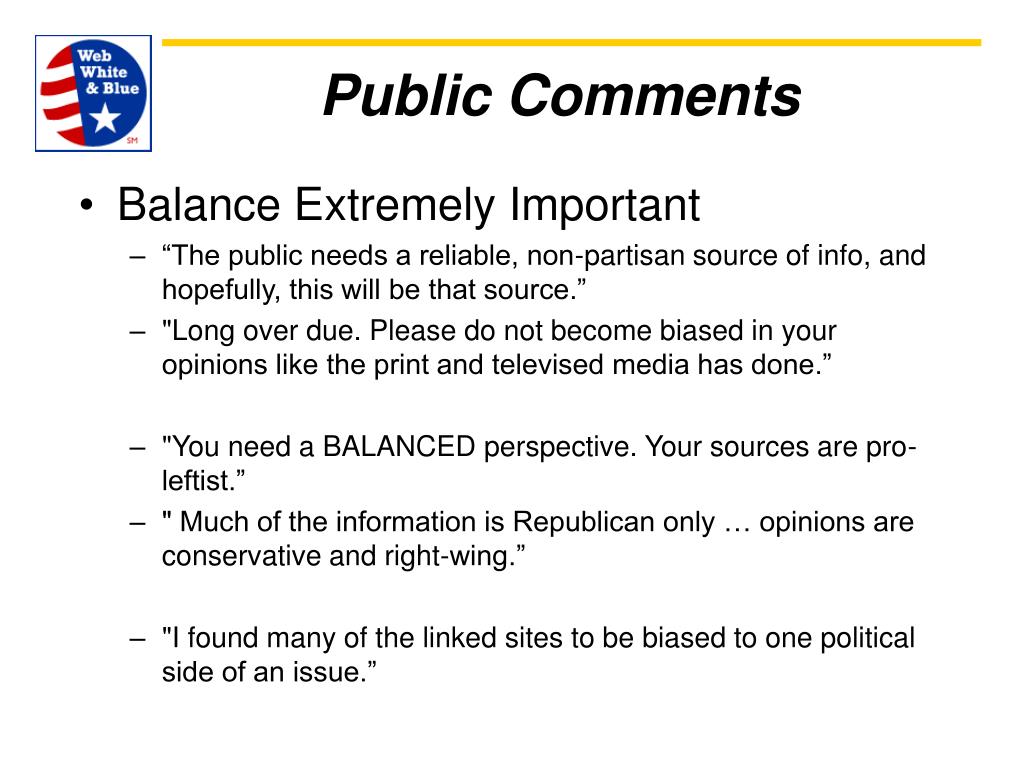 Web White & Blue SM

Public Comments

• Balance Extremely Important
– “The public needs a reliable, non-partisan source of info, and hopefully, this will be that source.”
– "Long over due. Please do not become biased in your opinions like the print and televised media has done.”

– "You need a BALANCED perspective. Your sources are pro-leftist.”
– " Much of the information is Republican only … opinions are conservative and right-wing.”

– "I found many of the linked sites to be biased to one political side of an issue.”